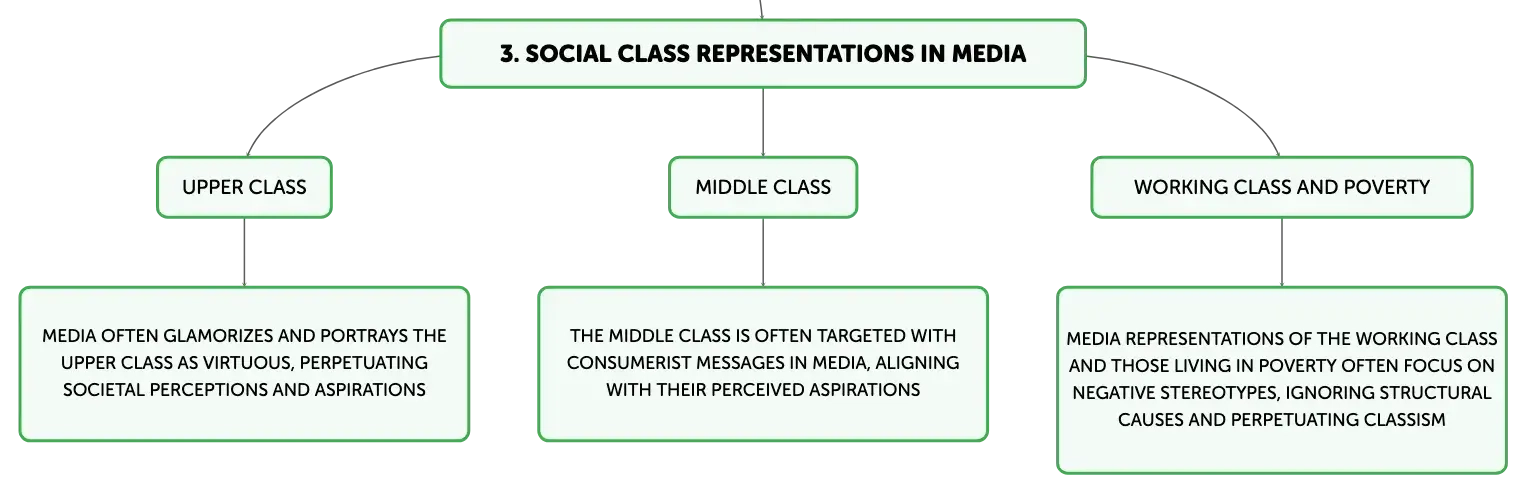 3. SOCIAL CLASS REPRESENTATIONS IN MEDIA

UPPER CLASS

MEDIA OFTEN GLAMORIZES AND PORTRAYS THE UPPER CLASS AS VIRTUOUS, PERPETUATING SOCIETAL PERCEPTIONS AND ASPIRATIONS

MIDDLE CLASS

THE MIDDLE CLASS IS OFTEN TARGETED WITH CONSUMERIST MESSAGES IN MEDIA, ALIGNING WITH THEIR PERCEIVED ASPIRATIONS

WORKING CLASS AND POVERTY

MEDIA REPRESENTATIONS OF THE WORKING CLASS AND THOSE LIVING IN POVERTY OFTEN FOCUS ON NEGATIVE STEREOTYPES, IGNORING STRUCTURAL CAUSES AND PERPETUATING CLASSISM